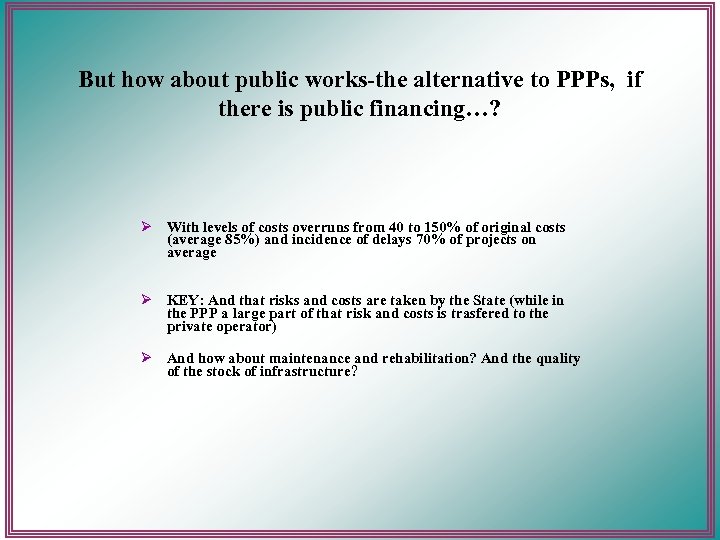 But how about public works-the alternative to PPPs, if there is public financing…?

➢ With levels of costs overruns from 40 to 150% of original costs (average 85%) and incidence of delays 70% of projects on average

➢ KEY: And that risks and costs are taken by the State (while in the PPP a large part of that risk and costs is trasfered to the private operator)

➢ And how about maintenance and rehabilitation? And the quality of the stock of infrastructure?